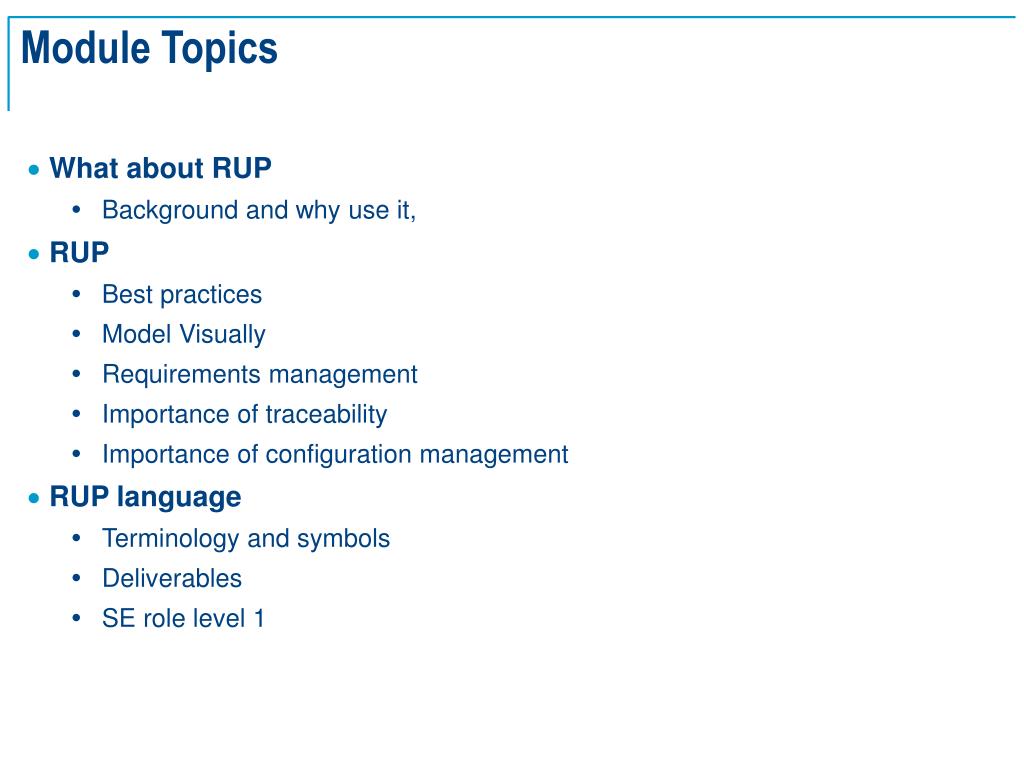 Module Topics

- What about RUP
  - Background and why use it,
- RUP
  - Best practices
  - Model Visually
  - Requirements management
  - Importance of traceability
  - Importance of configuration management
- RUP language
  - Terminology and symbols
  - Deliverables
  - SE role level 1